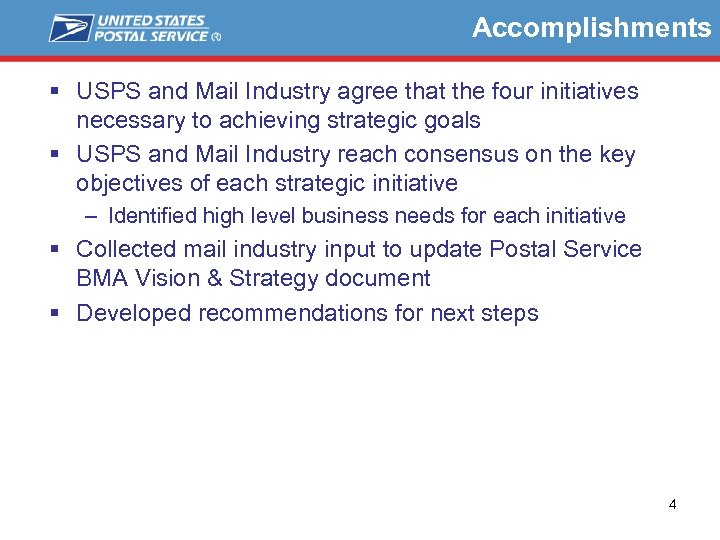 UNITED STATES POSTAL SERVICE ®

Accomplishments

▪ USPS and Mail Industry agree that the four initiatives necessary to achieving strategic goals

▪ USPS and Mail Industry reach consensus on the key objectives of each strategic initiative

– Identified high level business needs for each initiative

▪ Collected mail industry input to update Postal Service BMA Vision & Strategy document

▪ Developed recommendations for next steps

4